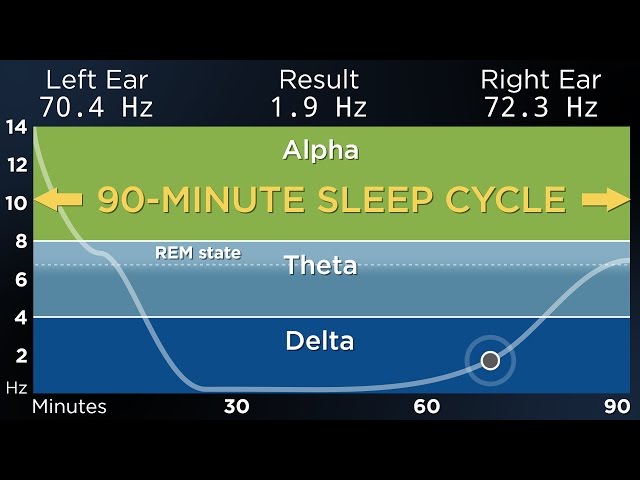 Left Ear
70.4 Hz

Result
1.9 Hz

Right Ear
72.3 Hz

14
12
10
8
6
4
2
Hz

Alpha

90-MINUTE SLEEP CYCLE

REM state

Theta

Delta

Minutes
30
60
90